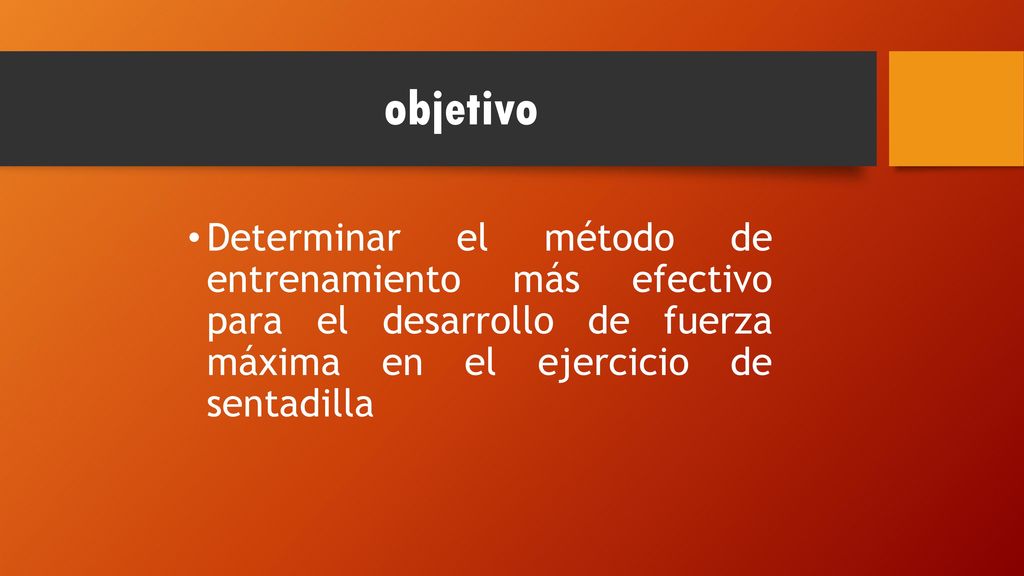 objetivo

• Determinar el método de entrenamiento más efectivo para el desarrollo de fuerza máxima en el ejercicio de sentadilla